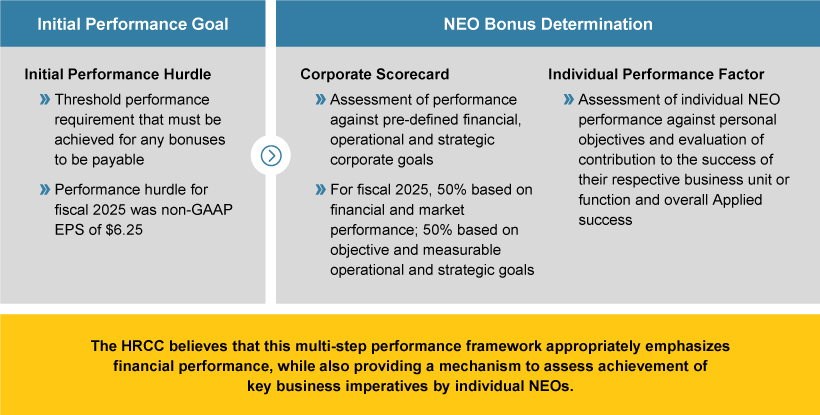 Initial Performance Goal

Initial Performance Hurdle

» Threshold performance requirement that must be achieved for any bonuses to be payable

» Performance hurdle for fiscal 2025 was non-GAAP EPS of $6.25

NEO Bonus Determination

Corporate Scorecard

» Assessment of performance against pre-defined financial, operational and strategic corporate goals

» For fiscal 2025, 50% based on financial and market performance; 50% based on objective and measurable operational and strategic goals

Individual Performance Factor

» Assessment of individual NEO performance against personal objectives and evaluation of contribution to the success of their respective business unit or function and overall Applied success

The HRCC believes that this multi-step performance framework appropriately emphasizes financial performance, while also providing a mechanism to assess achievement of key business imperatives by individual NEOs.